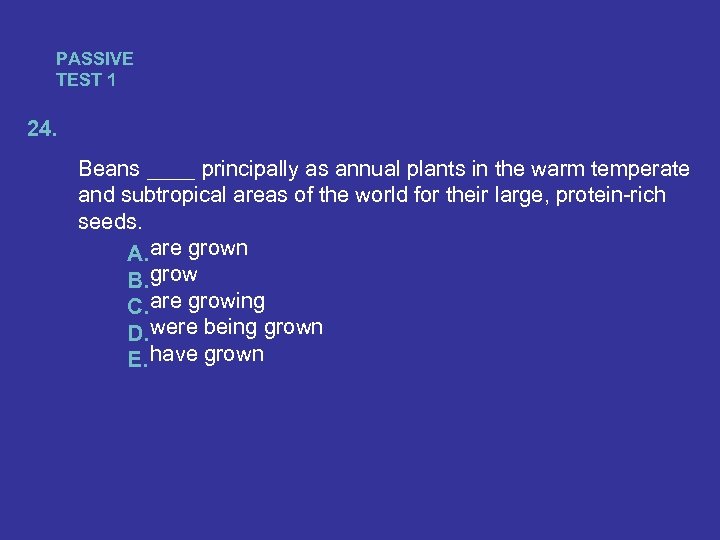 PASSIVE
TEST 1

24.

Beans ____ principally as annual plants in the warm temperate and subtropical areas of the world for their large, protein-rich seeds.

A. are grown
B. grow
C. are growing
D. were being grown
E. have grown